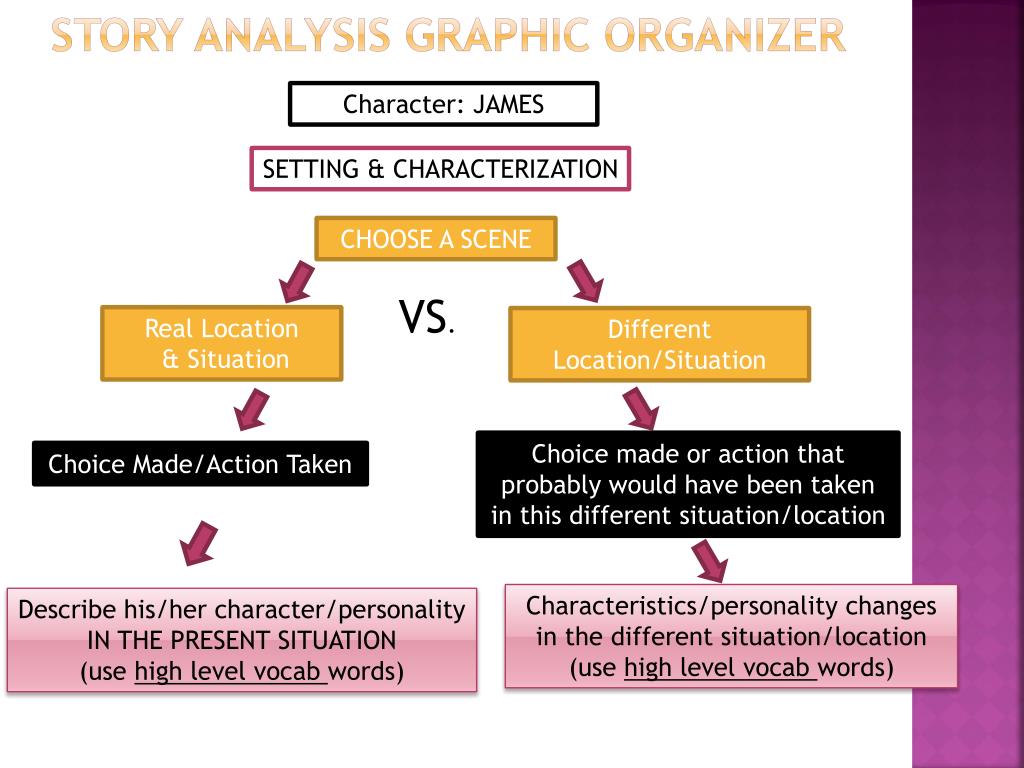 STORY ANALYSIS GRAPHIC ORGANIZER

Character: JAMES

SETTING & CHARACTERIZATION

CHOOSE A SCENE

Real Location & Situation

VS.

Different Location/Situation

Choice Made/Action Taken

Choice made or action that probably would have been taken in this different situation/location

Describe his/her character/personality IN THE PRESENT SITUATION (use high level vocab words)

Characteristics/personality changes in the different situation/location (use high level vocab words)